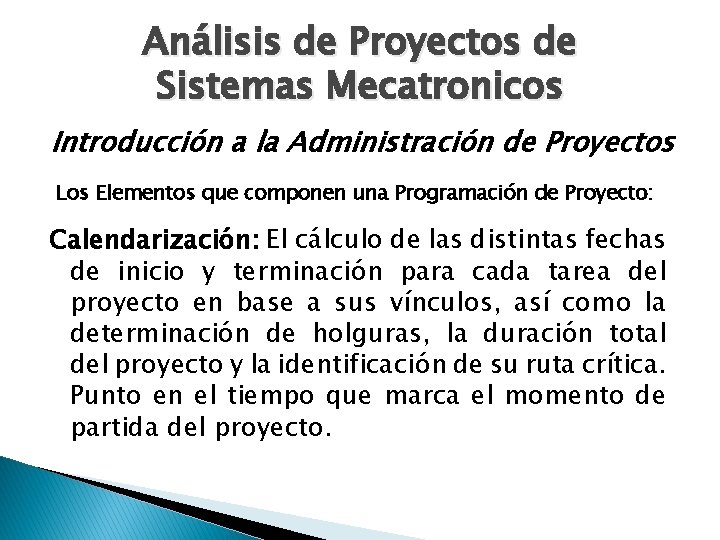 Análisis de Proyectos de Sistemas Mecatronicos

Introducción a la Administración de Proyectos

Los Elementos que componen una Programación de Proyecto:

Calendarización: El cálculo de las distintas fechas de inicio y terminación para cada tarea del proyecto en base a sus vínculos, así como la determinación de holguras, la duración total del proyecto y la identificación de su ruta crítica. Punto en el tiempo que marca el momento de partida del proyecto.